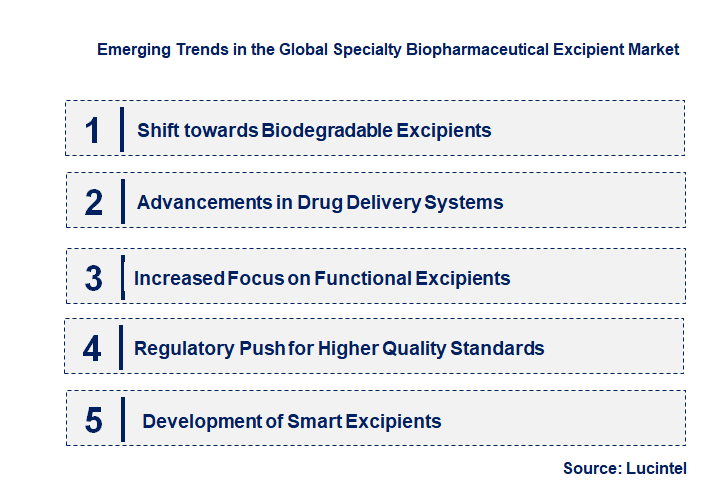 Emerging Trends in the Global Specialty Biopharmaceutical Excipient Market

1 Shift towards Biodegradable Excipients

2 Advancements in Drug Delivery Systems

3 Increased Focus on Functional Excipients

4 Regulatory Push for Higher Quality Standards

5 Development of Smart Excipients

Source: Lucintel